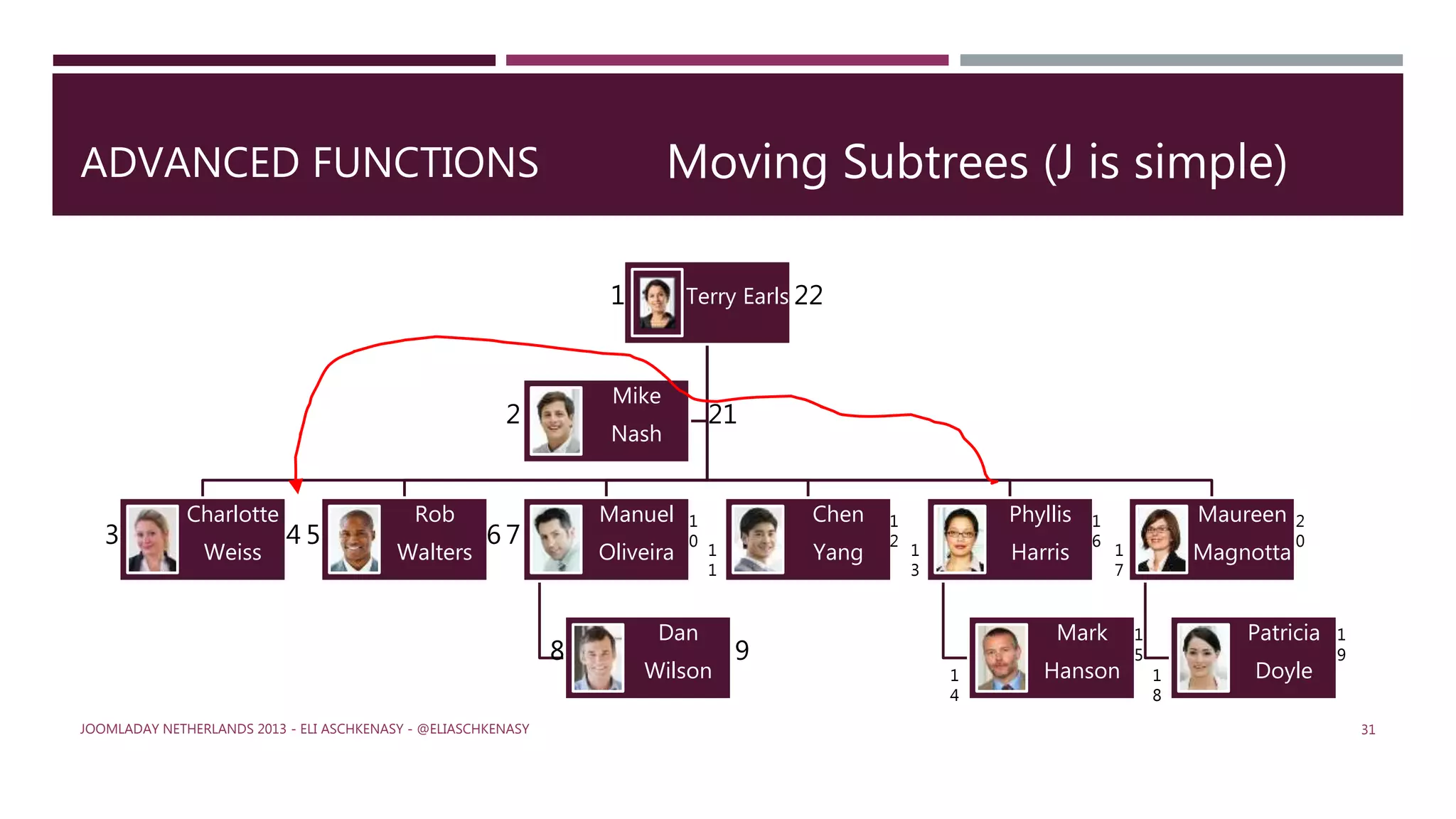 ADVANCED FUNCTIONS

Moving Subtrees (J is simple)

1 Terry Earls 22

2 Mike Nash 21

3 Charlotte Weiss 4 5 Rob Walters 6 7 Manuel Oliveira 10 11 Chen Yang 12 13 Phyllis Harris 16 17 Maureen Magnotta 20

8 Dan Wilson 9

14 Mark Hanson 15 18 Patricia Doyle 19

JOOMLADAY NETHERLANDS 2013 - ELI ASCHKENASY - @ELIASCHKENASY

31